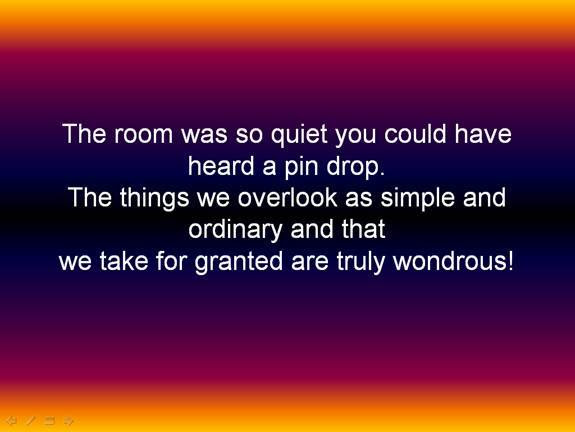 The room was so quiet you could have heard a pin drop.
The things we overlook as simple and ordinary and that
we take for granted are truly wondrous!